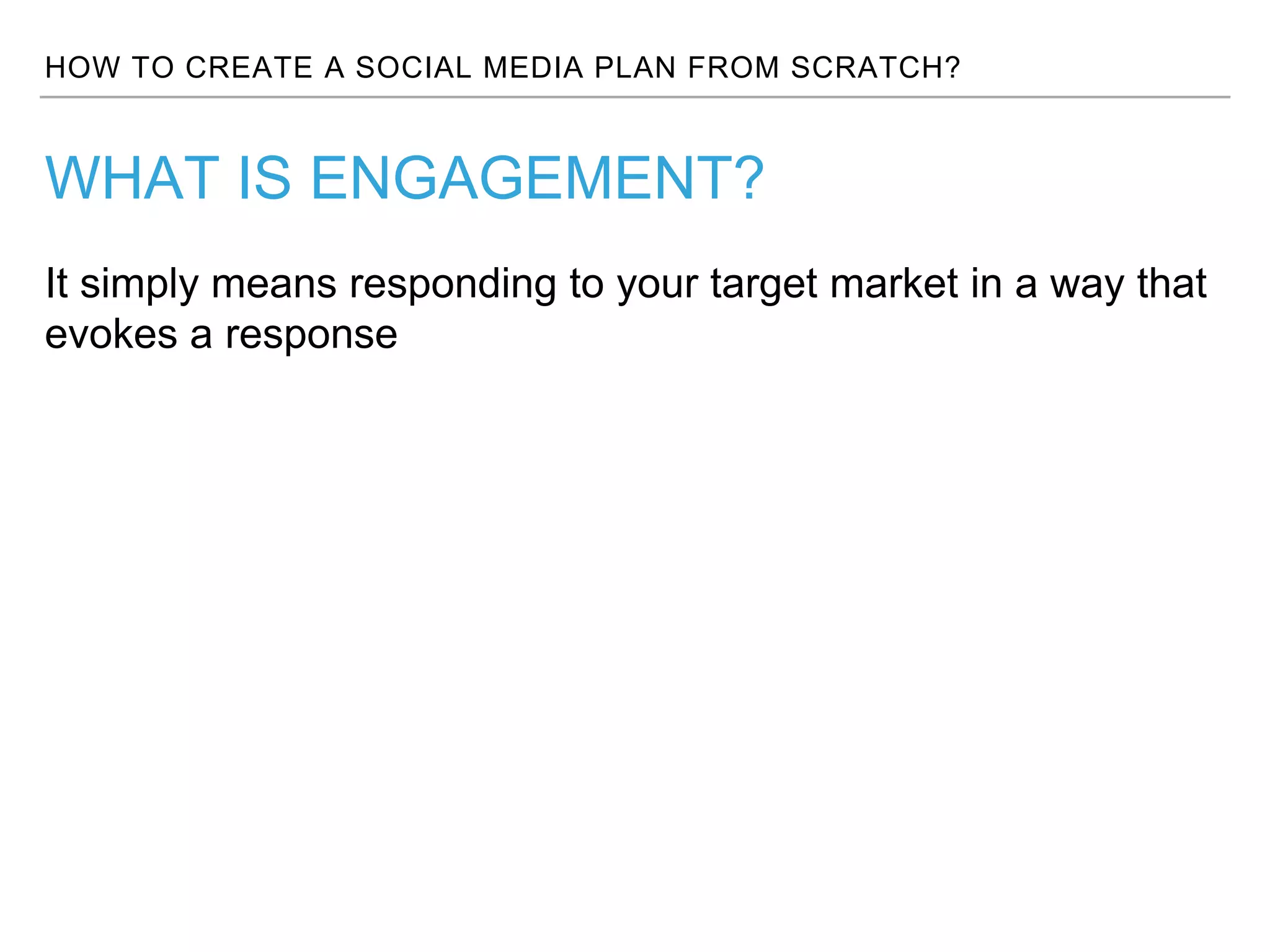 HOW TO CREATE A SOCIAL MEDIA PLAN FROM SCRATCH?

WHAT IS ENGAGEMENT?

It simply means responding to your target market in a way that evokes a response